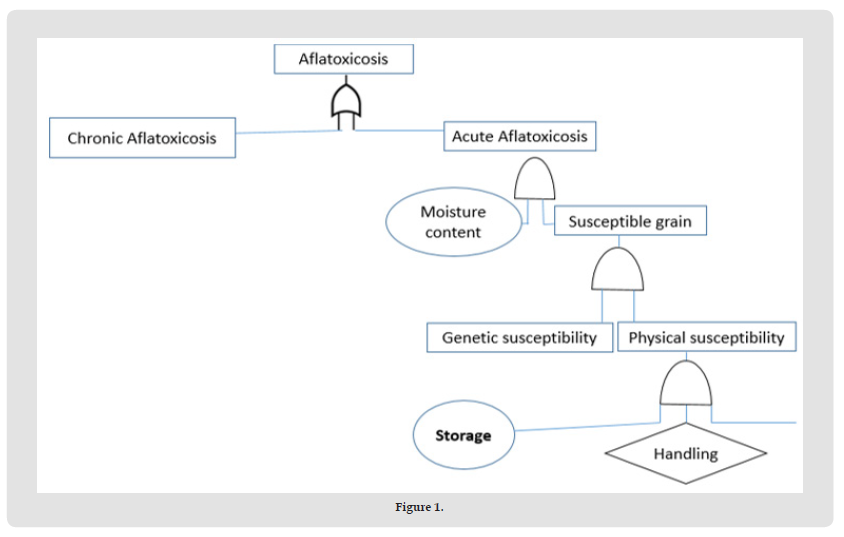 Aflatoxicosis

Chronic Aflatoxicosis

Acute Aflatoxicosis

Moisture content

Susceptible grain

Genetic susceptibility

Physical susceptibility

Storage

Handling

Figure 1.